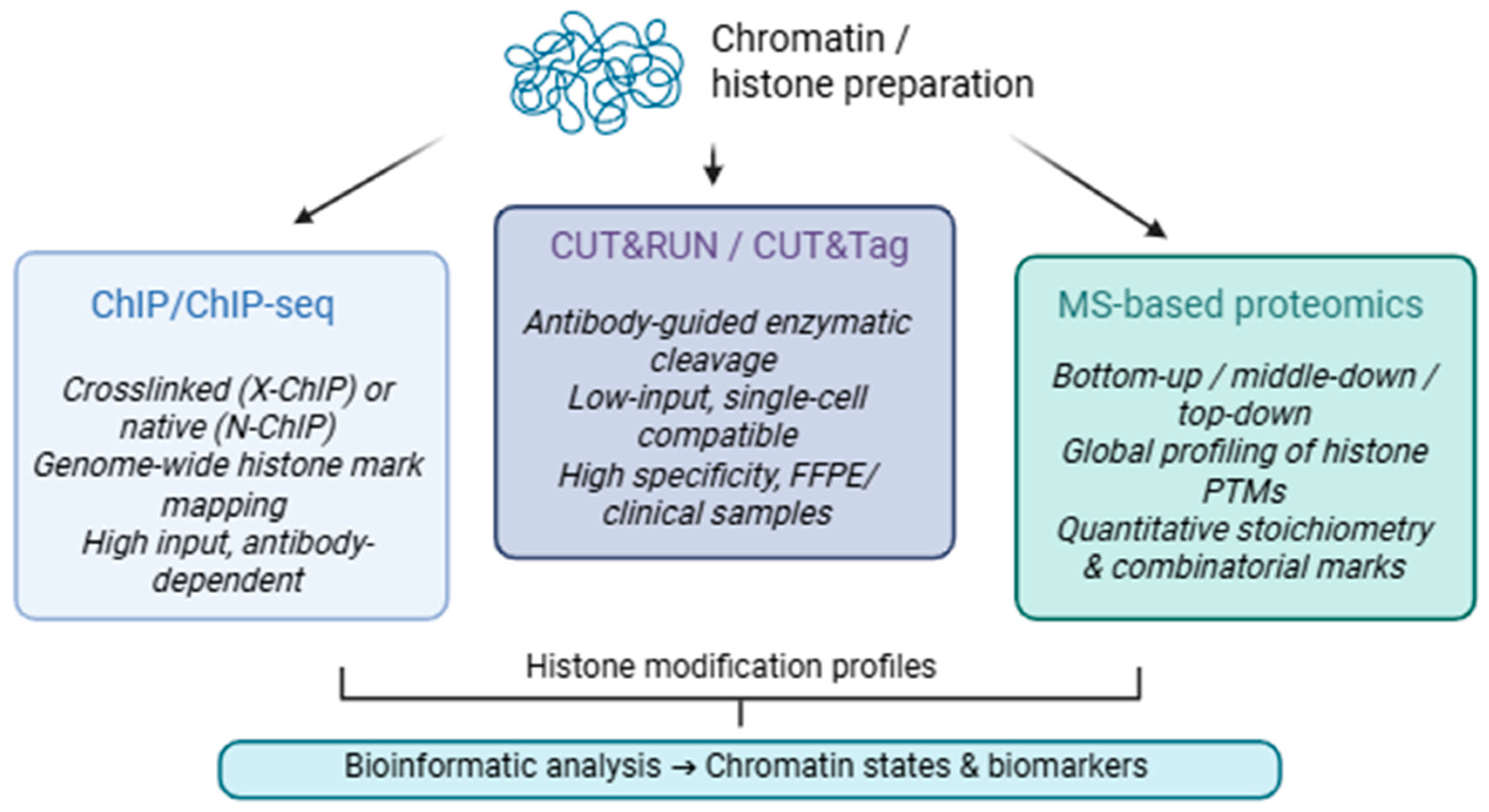 Chromatin / histone preparation

ChIP/ChIP-seq

Crosslinked (X-ChIP) or native (N-ChIP)
Genome-wide histone mark mapping
High input, antibody-dependent

CUT&RUN / CUT&Tag

Antibody-guided enzymatic cleavage
Low-input, single-cell compatible
High specificity, FFPE/ clinical samples

MS-based proteomics

Bottom-up / middle-down / top-down
Global profiling of histone PTMs
Quantitative stoichiometry & combinatorial marks

Histone modification profiles

Bioinformatic analysis → Chromatin states & biomarkers